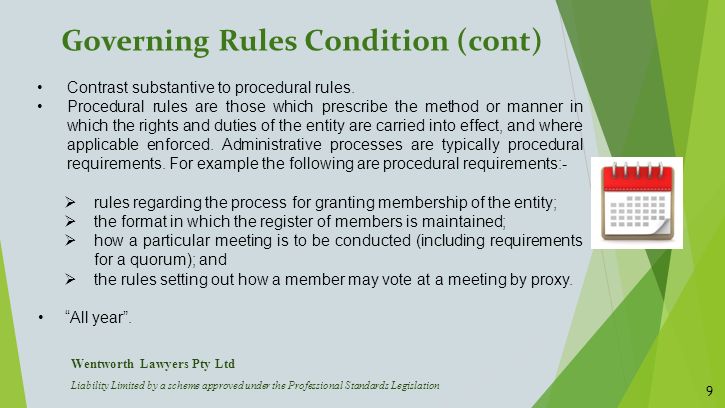 Governing Rules Condition (cont)

• Contrast substantive to procedural rules.
• Procedural rules are those which prescribe the method or manner in which the rights and duties of the entity are carried into effect, and where applicable enforced. Administrative processes are typically procedural requirements. For example the following are procedural requirements:-

➢ rules regarding the process for granting membership of the entity;
➢ the format in which the register of members is maintained;
➢ how a particular meeting is to be conducted (including requirements for a quorum); and
➢ the rules setting out how a member may vote at a meeting by proxy.

• "All year".

Wentworth Lawyers Pty Ltd

Liability Limited by a scheme approved under the Professional Standards Legislation

9